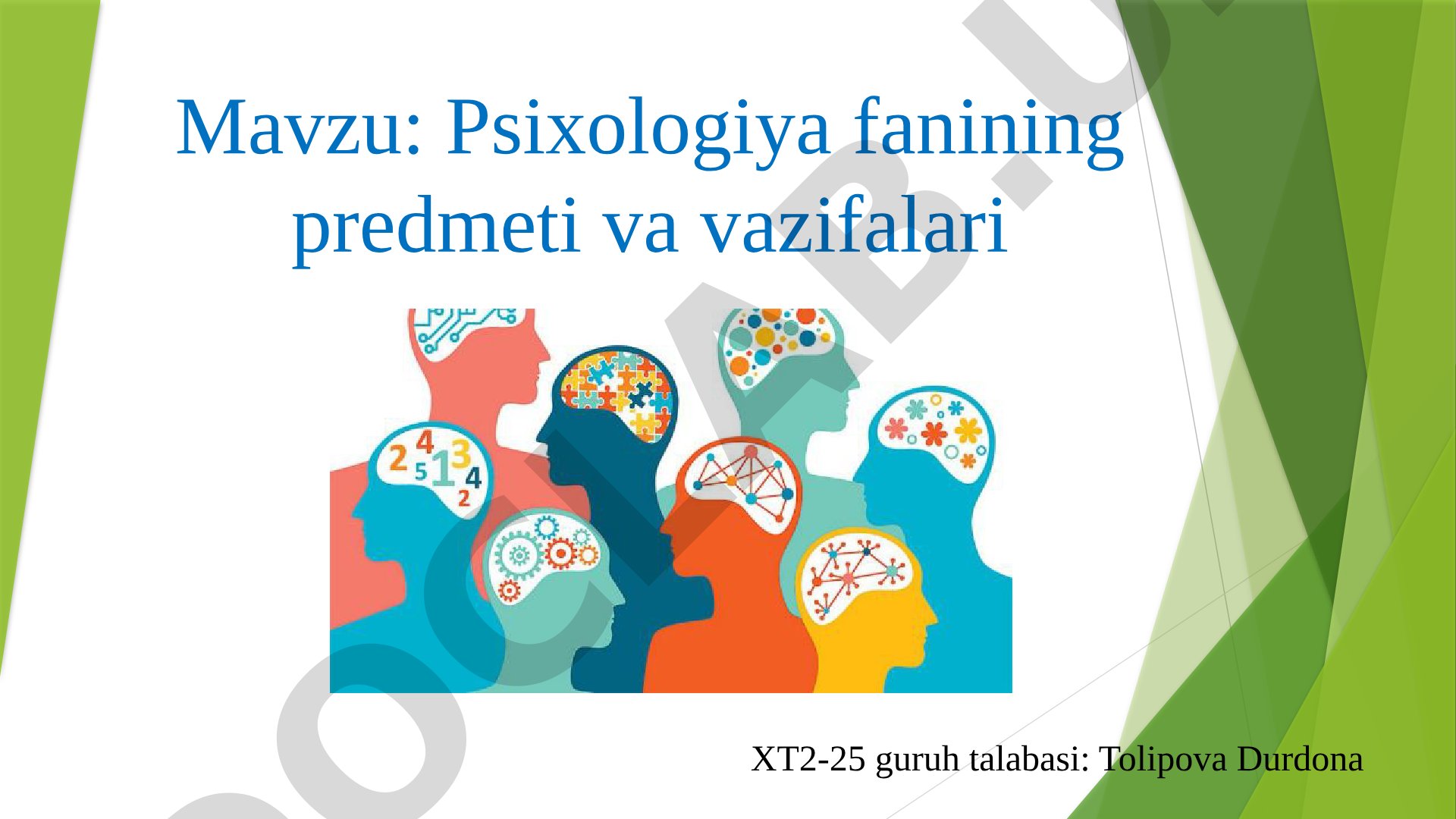 Mavzu: Psixologiya fanining predmeti va vazifalari

2 4 5 1 3 4 2

XT2-25 guruh talabasi: Tolipova Durdona